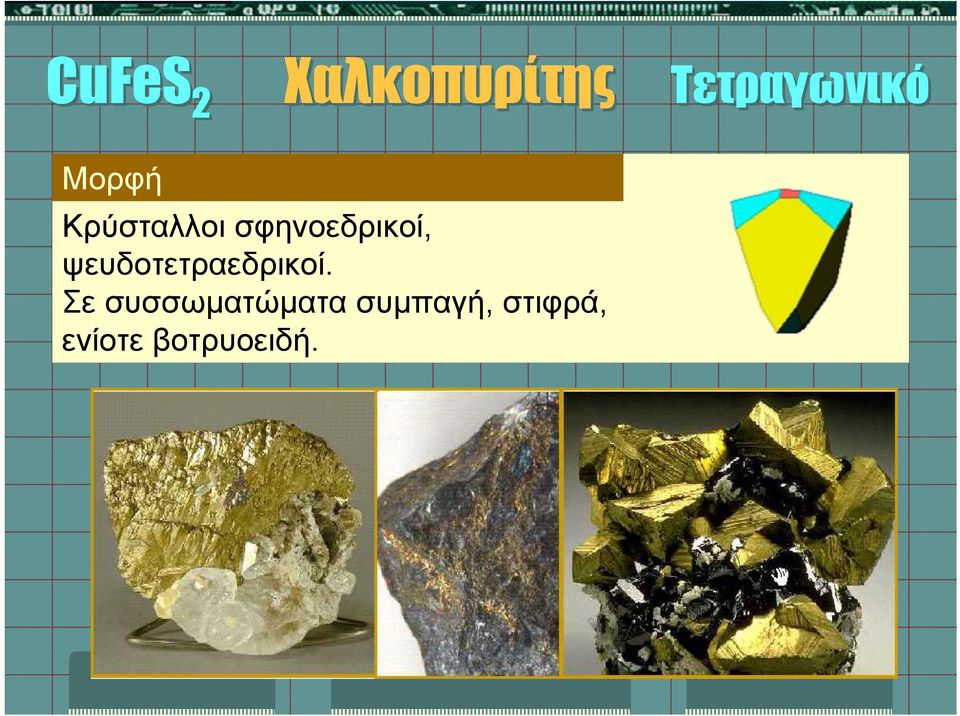 $CuFeS_2$ Χαλκοπυρίτης Τετραγωνικό

Μορφή

Κρύσταλλοι σφηνοεδρικοί, ψευδοτετραεδρικοί.
Σε συσσωματώματα συμπαγή, στιφρά, ενίοτε βοτρυοειδή.